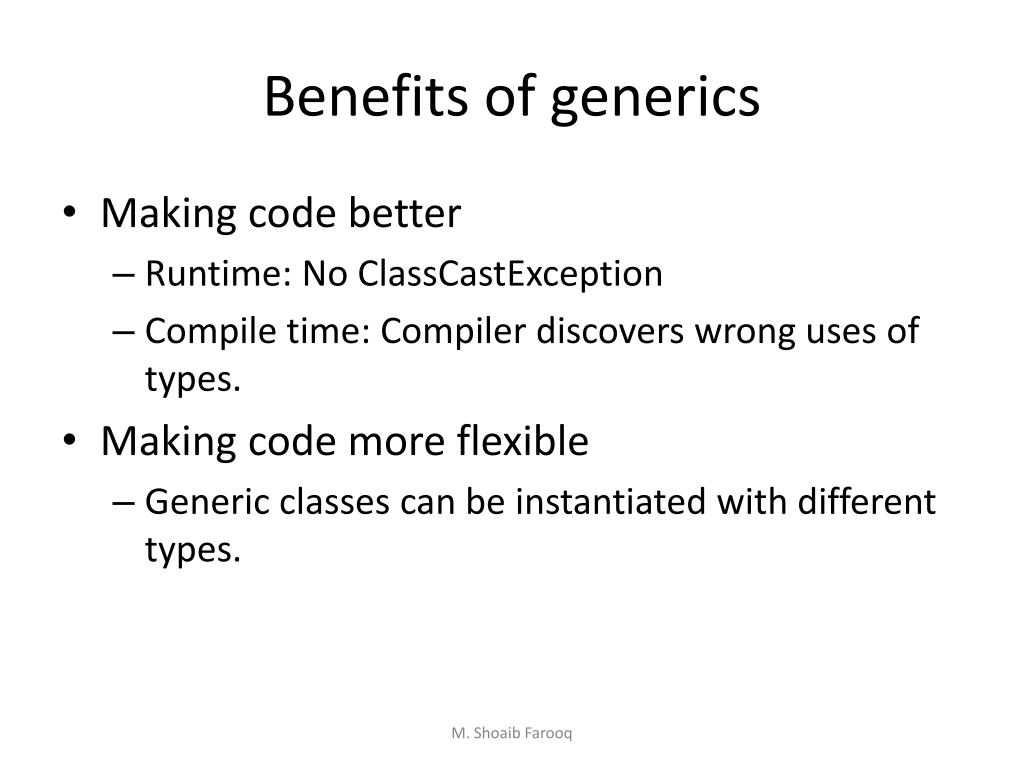 Benefits of generics

• Making code better
– Runtime: No ClassCastException
– Compile time: Compiler discovers wrong uses of types.
• Making code more flexible
– Generic classes can be instantiated with different types.

M. Shoaib Farooq